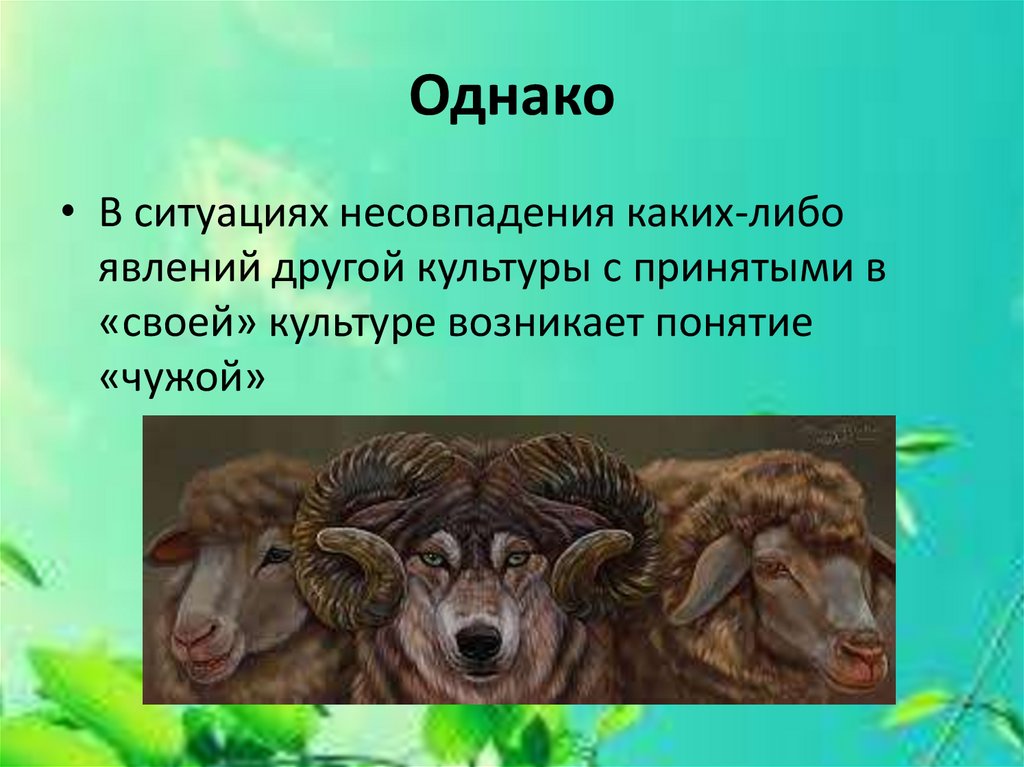 Однако

• В ситуациях несовпадения каких-либо явлений другой культуры с принятыми в «своей» культуре возникает понятие «чужой»